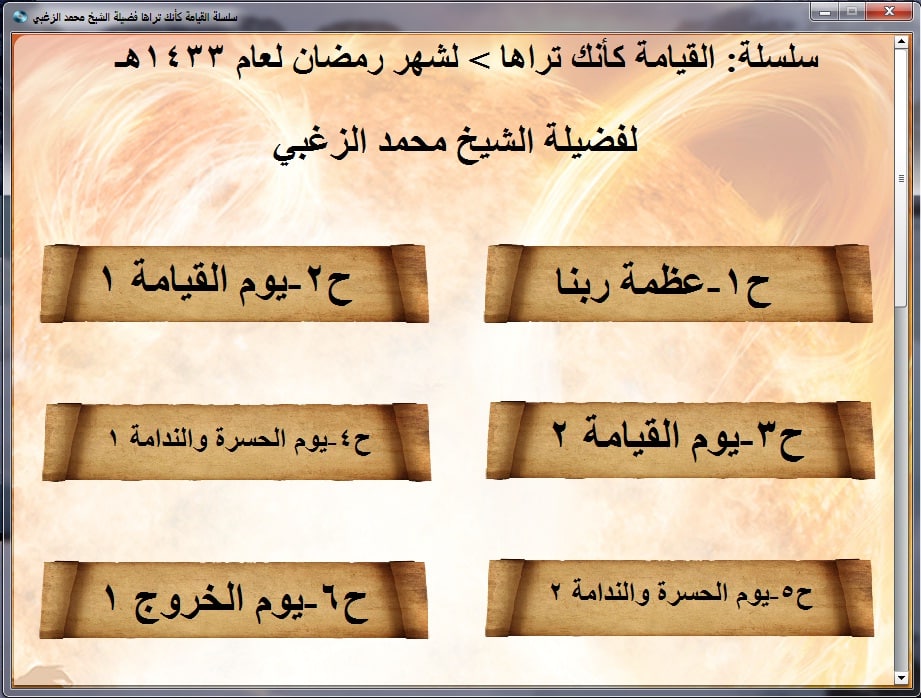 سلسلة القيامة كأنك تراها فضيلة الشيخ محمد الزغبي

سلسلة: القيامة كأنك تراها > لشهر رمضان لعام ١٤٣٣هـ

لفضيلة الشيخ محمد الزغبي

ح١-عظمة ربنا

ح٢-يوم القيامة ١

ح٣-يوم القيامة ٢

ح٤-يوم الحسرة والندامة ١

ح٥-يوم الحسرة والندامة ٢

ح٦-يوم الخروج ١